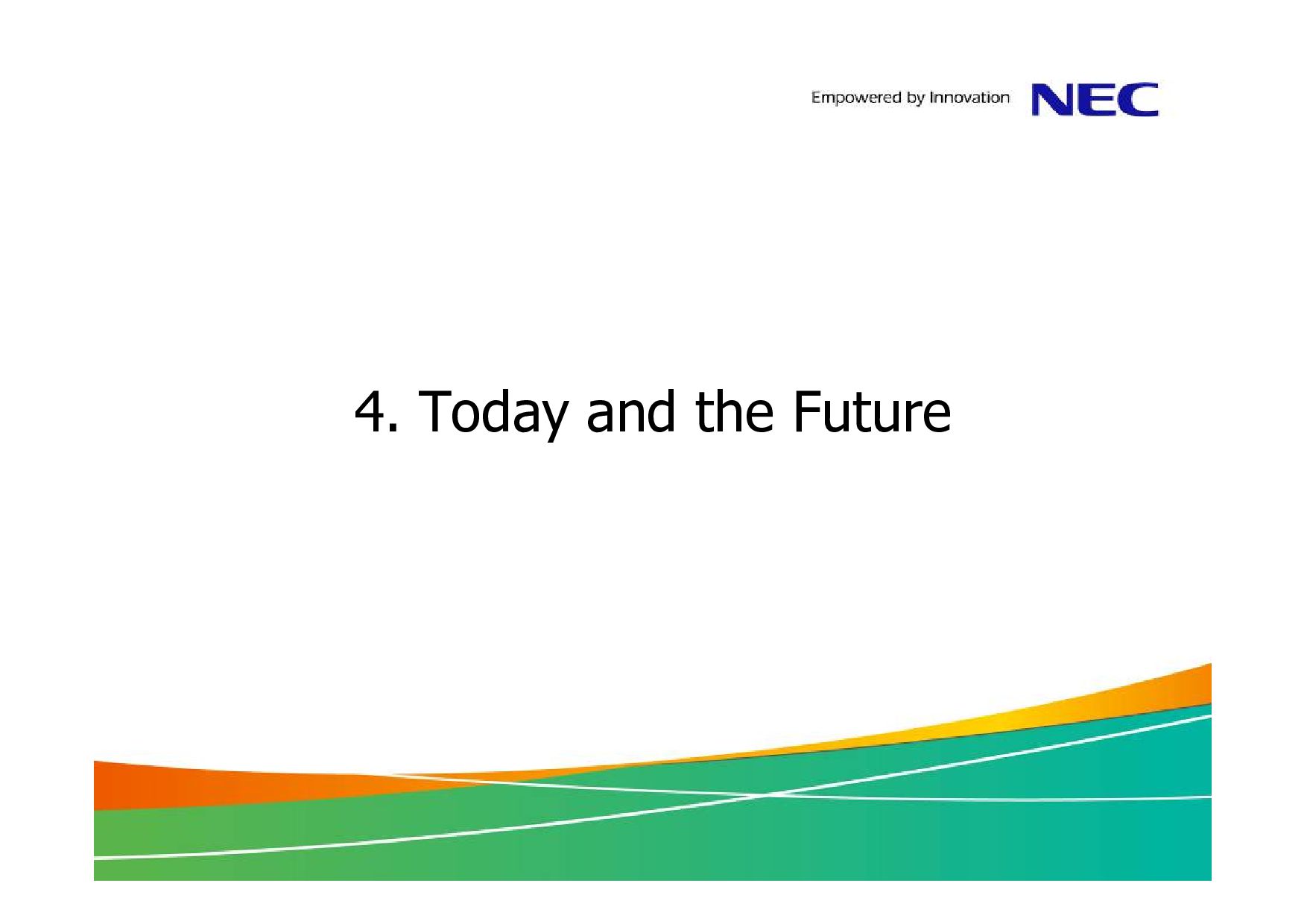 Empowered by Innovation NEC

4. Today and the Future